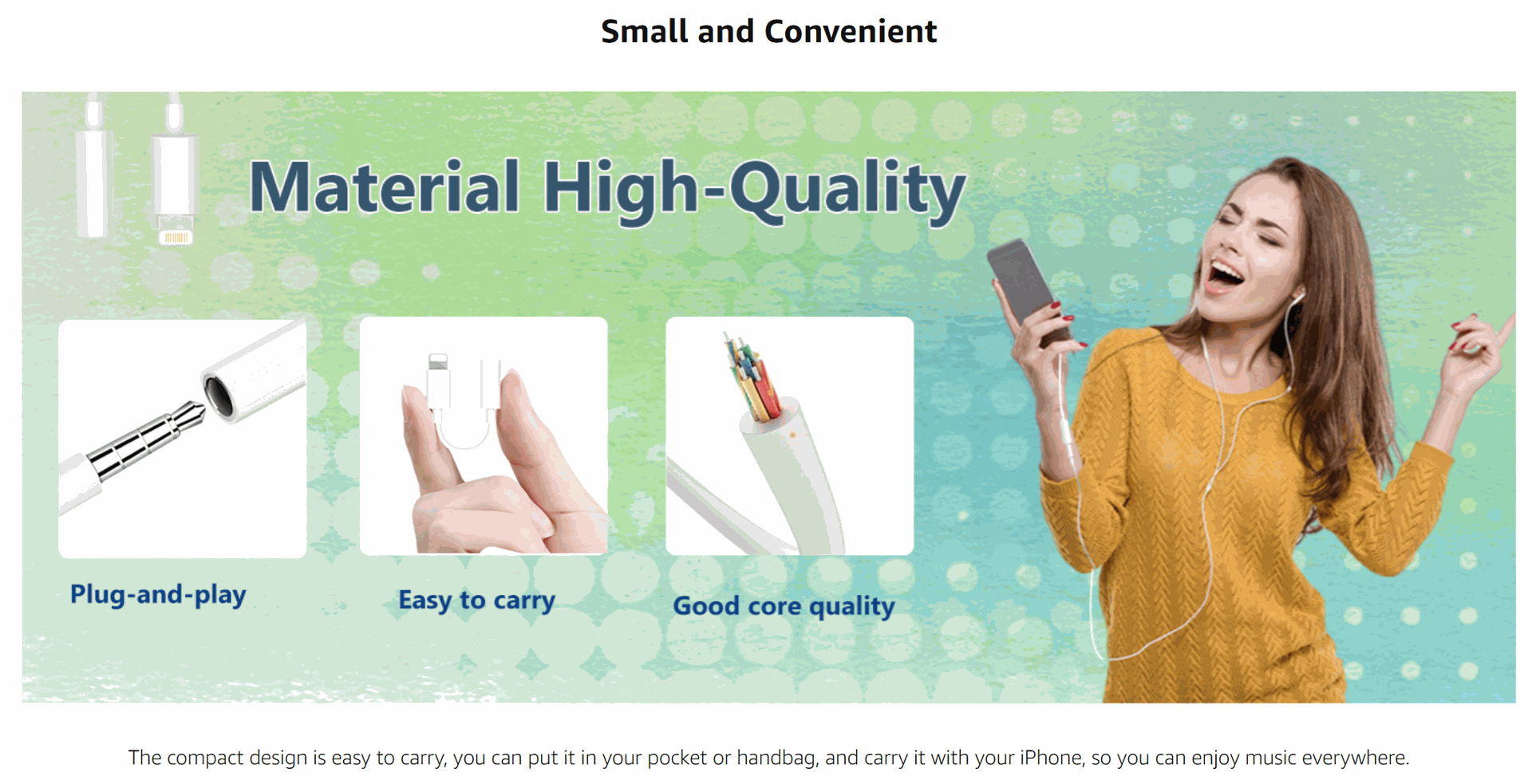 Small and Convenient

Material High-Quality

Plug-and-play

Easy to carry

Good core quality

The compact design is easy to carry, you can put it in your pocket or handbag, and carry it with your iPhone, so you can enjoy music everywhere.